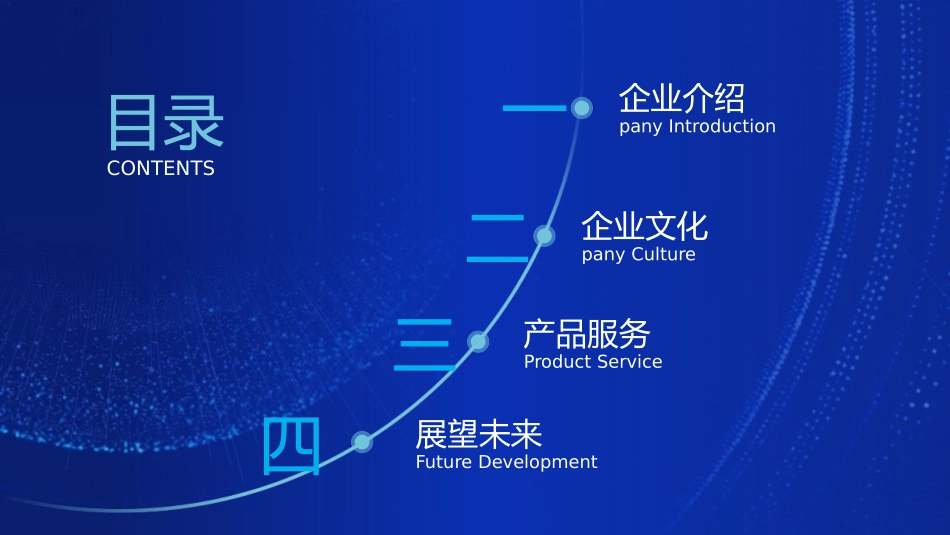 目录
CONTENTS

一
企业介绍
pany Introduction

二
企业文化
pany Culture

三
产品服务
Product Service

四
展望未来
Future Development